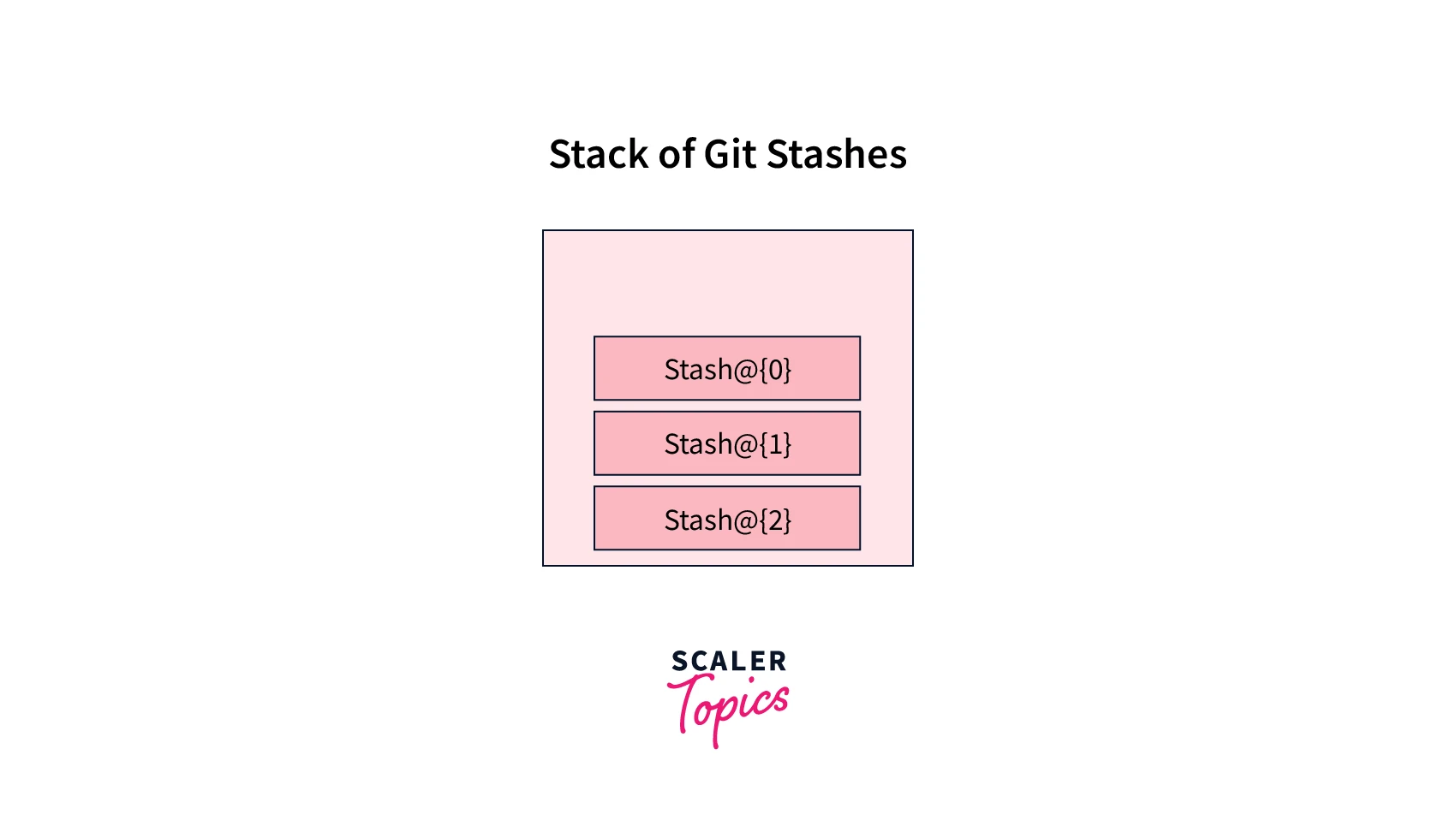 Stack of Git Stashes

Stash@{0}

Stash@{1}

Stash@{2}

SCALER
Topics